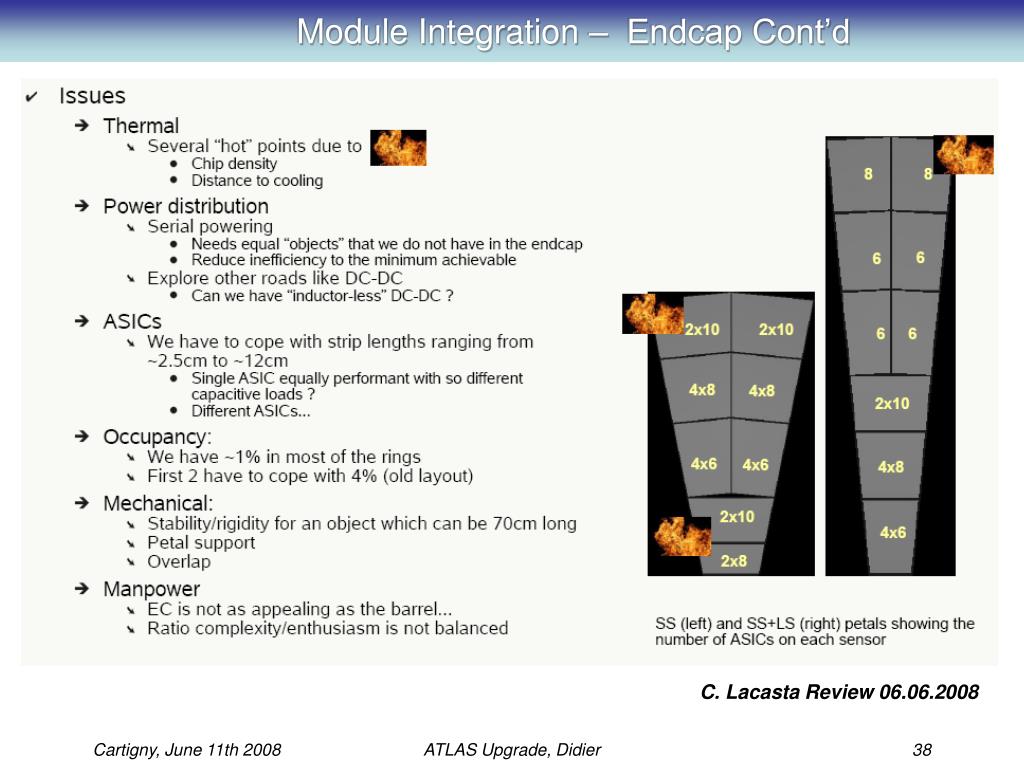 Module Integration – Endcap Cont'd

Issues

Thermal

Several "hot" points due to

Chip density

Distance to cooling

Power distribution

Serial powering

Needs equal "objects" that we do not have in the endcap

Reduce inefficiency to the minimum achievable

Explore other roads like DC-DC

Can we have "inductor-less" DC-DC ?

ASICs

We have to cope with strip lengths ranging from ~2.5cm to ~12cm

Single ASIC equally performant with so different capacitive loads ?

Different ASICs...

Occupancy:

We have ~1% in most of the rings

First 2 have to cope with 4% (old layout)

Mechanical:

Stability/rigidity for an object which can be 70cm long

Petal support

Overlap

Manpower

EC is not as appealing as the barrel...

Ratio complexity/enthusiasm is not balanced

2x10 2x10
4x8 4x8
4x6 4x6
2x10
2x8

8 8
6 6
6 6
2x10
4x8
4x6

SS (left) and SS+LS (right) petals showing the number of ASICs on each sensor

C. Lacasta Review 06.06.2008

Cartigny, June 11th 2008

ATLAS Upgrade, Didier

38